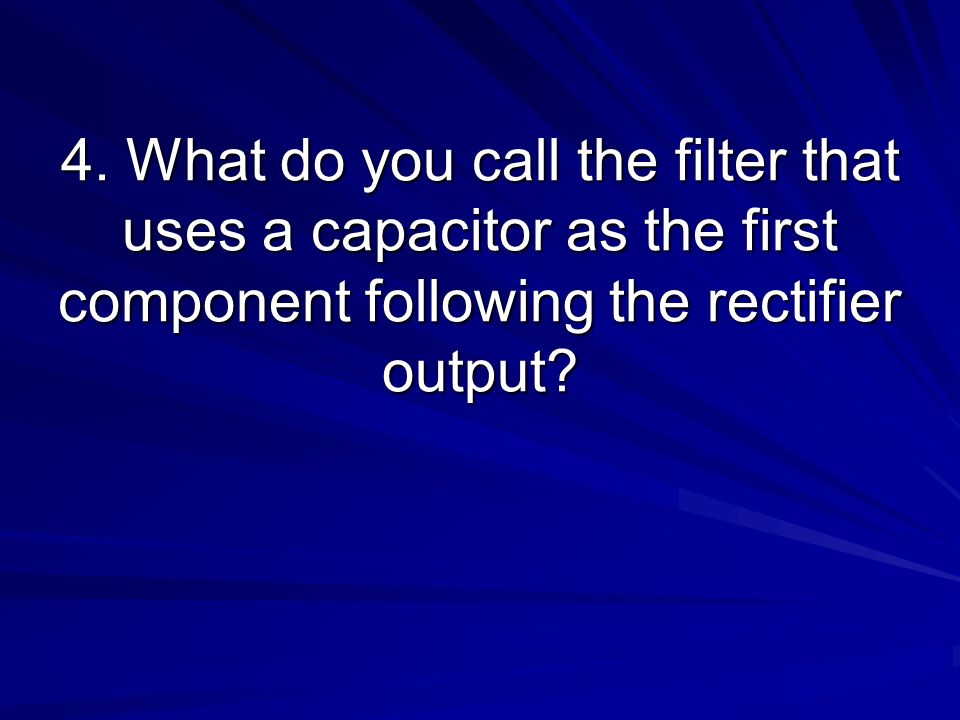 4. What do you call the filter that uses a capacitor as the first component following the rectifier output?